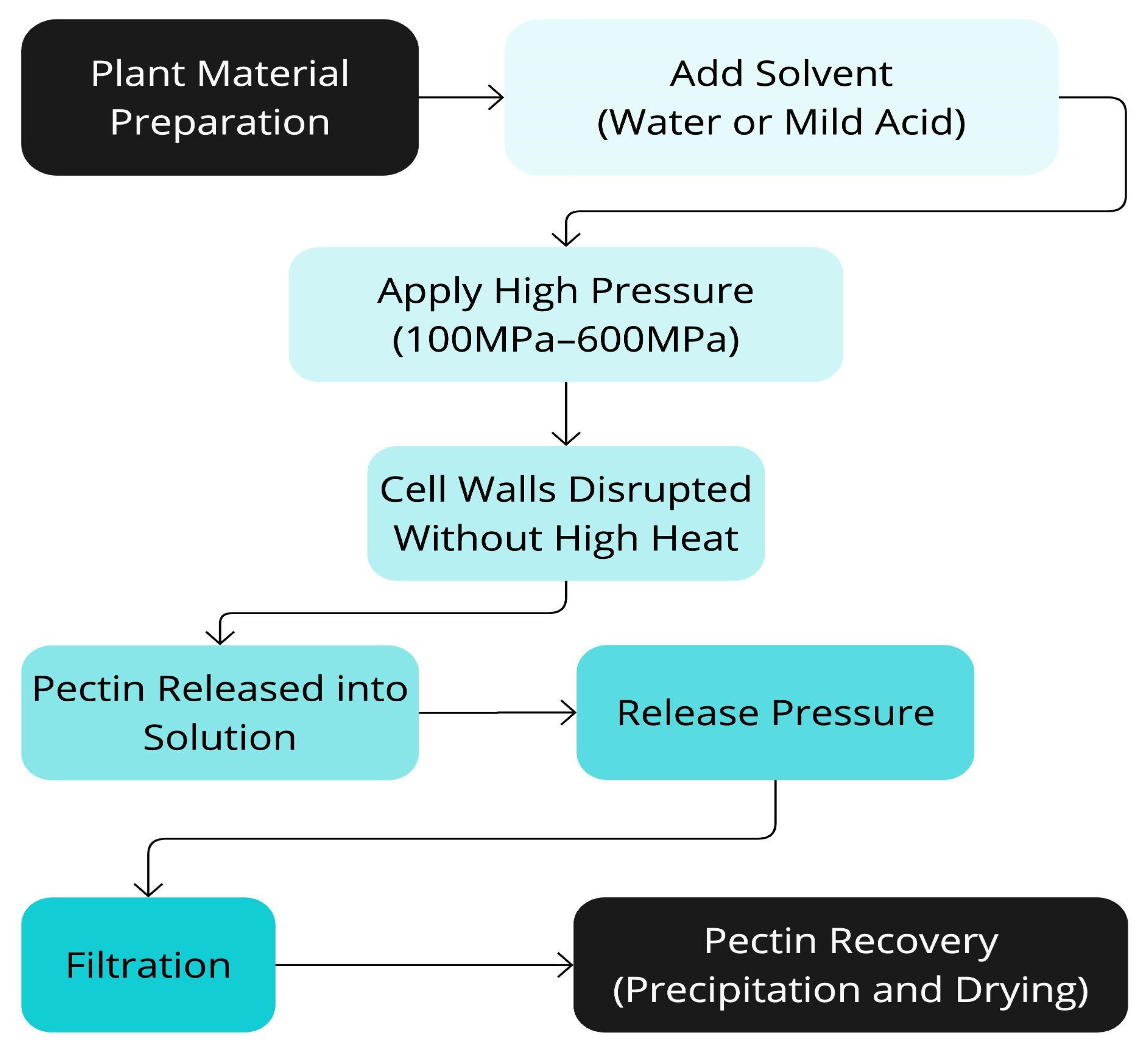 Plant Material Preparation

Add Solvent (Water or Mild Acid)

Apply High Pressure (100MPa–600MPa)

Cell Walls Disrupted Without High Heat

Pectin Released into Solution

Release Pressure

Filtration

Pectin Recovery (Precipitation and Drying)